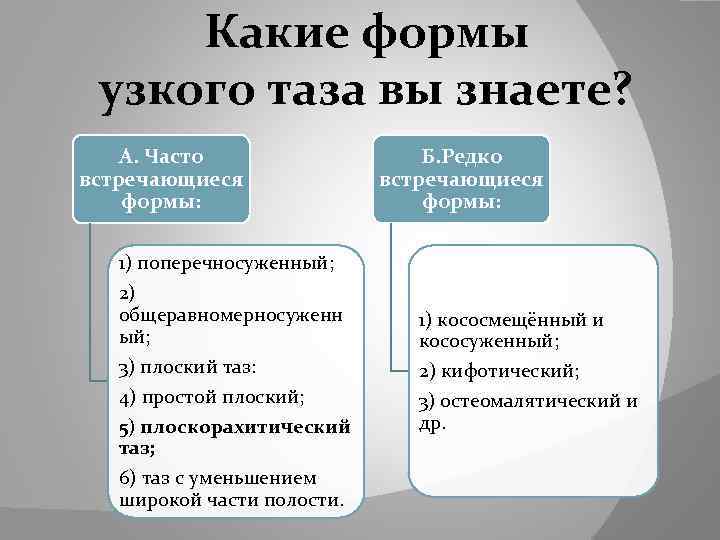 Какие формы узкого таза вы знаете?

А. Часто встречающиеся формы:

1) поперечносуженный;

2) общеравномерносуженный;

3) плоский таз:

4) простой плоский;

5) плоскорахитический таз;

6) таз с уменьшением широкой части полости.

Б.Редко встречающиеся формы:

1) кососмещённый и кососуженный;

2) кифотический;

3) остеомалятический и др.